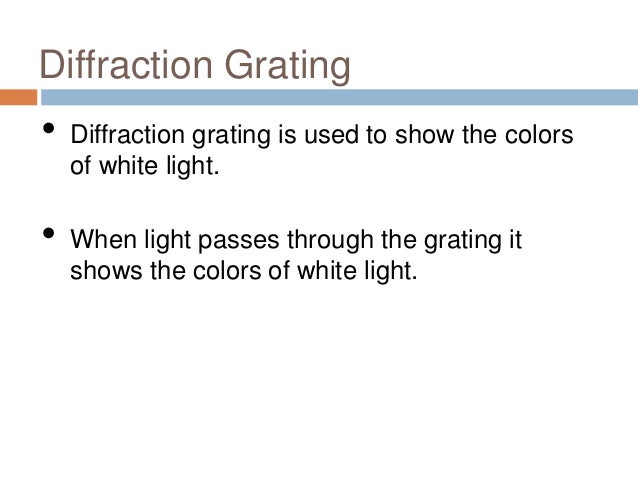 Diffraction Grating

• Diffraction grating is used to show the colors of white light.

• When light passes through the grating it shows the colors of white light.